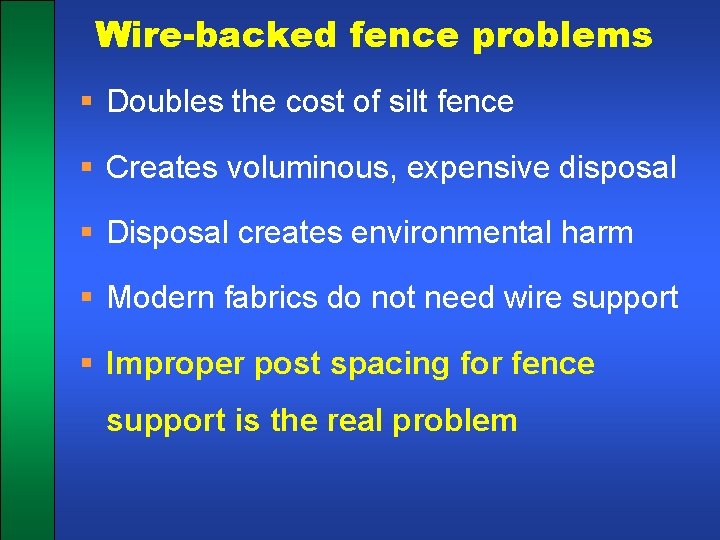 Wire-backed fence problems

▪ Doubles the cost of silt fence

▪ Creates voluminous, expensive disposal

▪ Disposal creates environmental harm

▪ Modern fabrics do not need wire support

▪ Improper post spacing for fence support is the real problem